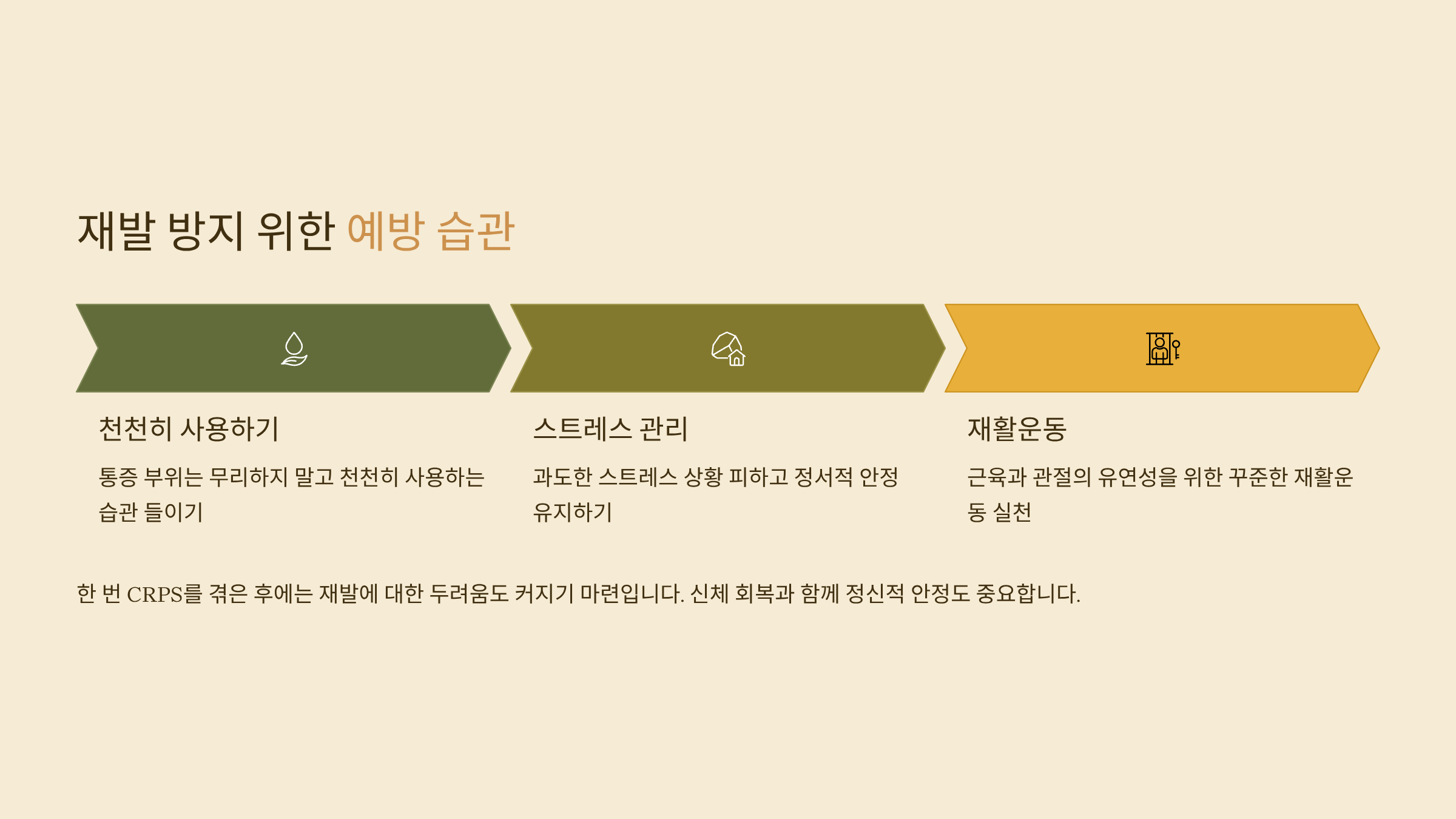 재발 방지 위한 예방 습관

천천히 사용하기

통증 부위는 무리하지 말고 천천히 사용하는 습관 들이기

스트레스 관리

과도한 스트레스 상황 피하고 정서적 안정 유지하기

재활운동

근육과 관절의 유연성을 위한 꾸준한 재활운동 실천

한 번 CRPS를 겪은 후에는 재발에 대한 두려움도 커지기 마련입니다. 신체 회복과 함께 정신적 안정도 중요합니다.